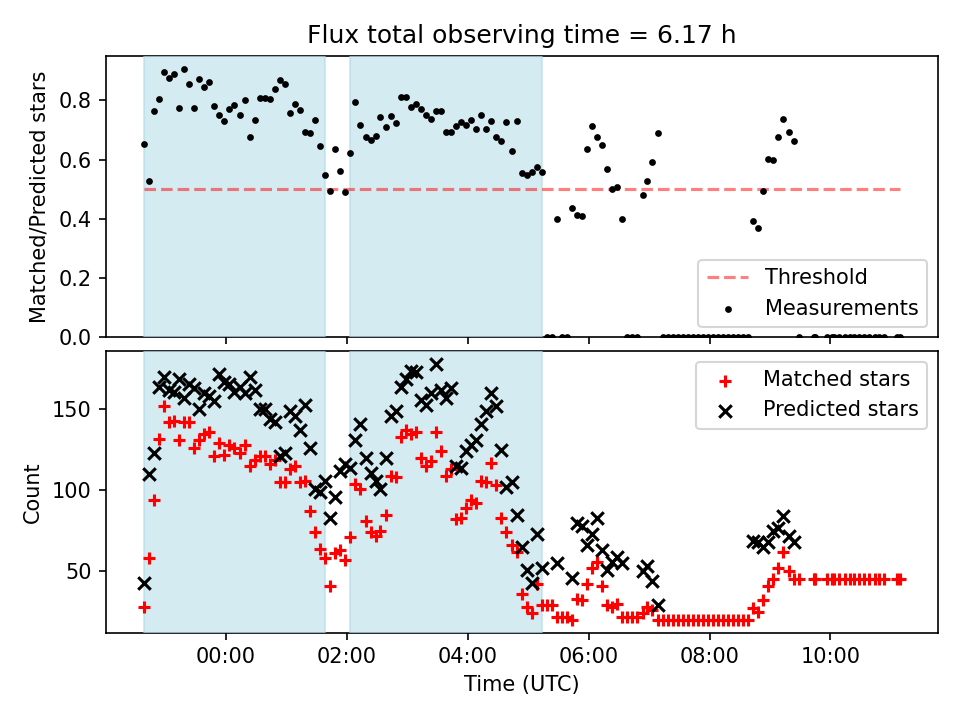 Flux total observing time = 6.17 h

Matched/Predicted stars

0.8
0.6
0.4
0.2
0.0

Threshold
Measurements

Count

150
100
50

Matched stars
Predicted stars

00:00
02:00
04:00
06:00
08:00
10:00

Time (UTC)